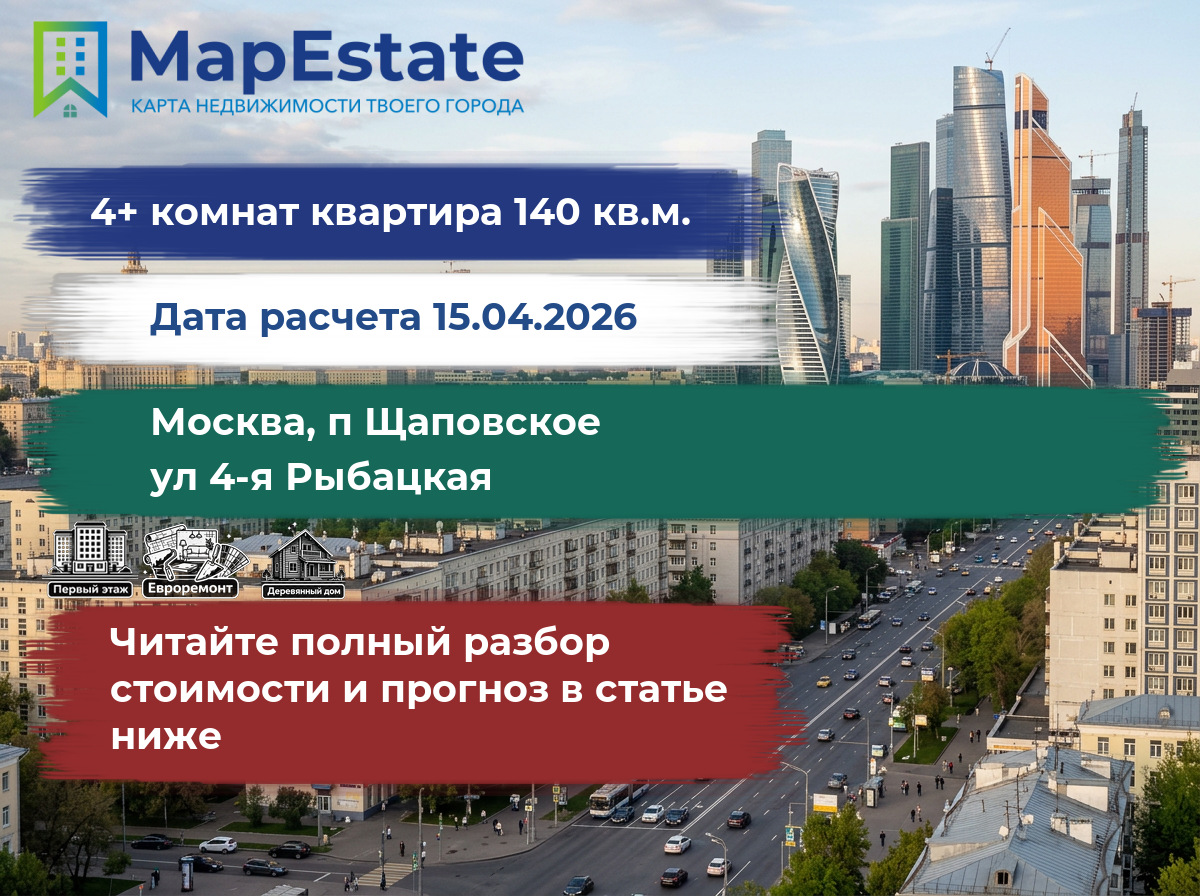 MapEstate
КАРТА НЕДВИЖИМОСТИ ТВОЕГО ГОРОДА

4+ комнат квартира 140 кв.м.

Дата расчета 15.04.2026

Москва, п Щаповское
ул 4-я Рыбацкая

Первый этаж
Евроремонт
Деревянный дом

Читайте полный разбор стоимости и прогноз в статье ниже